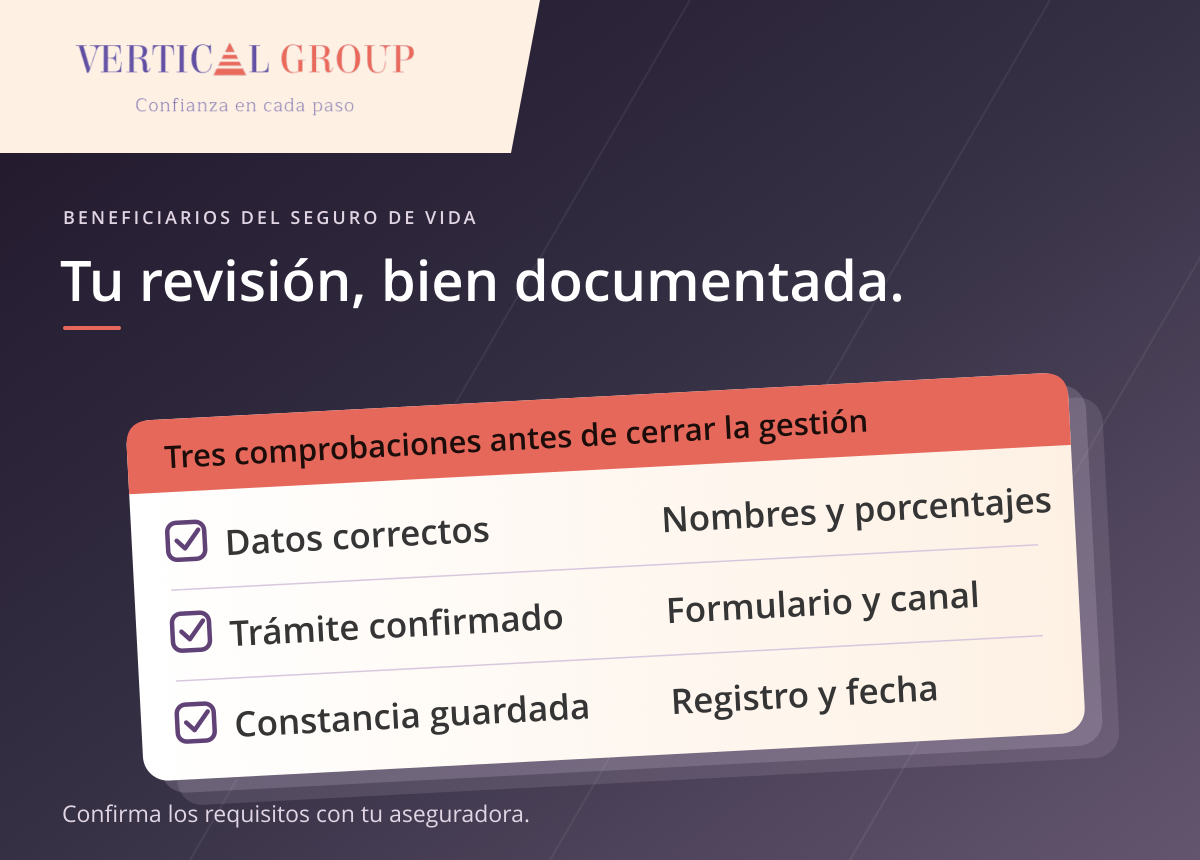 VERTICAL GROUP

Confianza en cada paso

BENEFICIARIOS DEL SEGURO DE VIDA

Tu revisión, bien documentada.

Tres comprobaciones antes de cerrar la gestión

☑ Datos correctos
Nombres y porcentajes

☑ Trámite confirmado
Formulario y canal

☑ Constancia guardada
Registro y fecha

Confirma los requisitos con tu aseguradora.